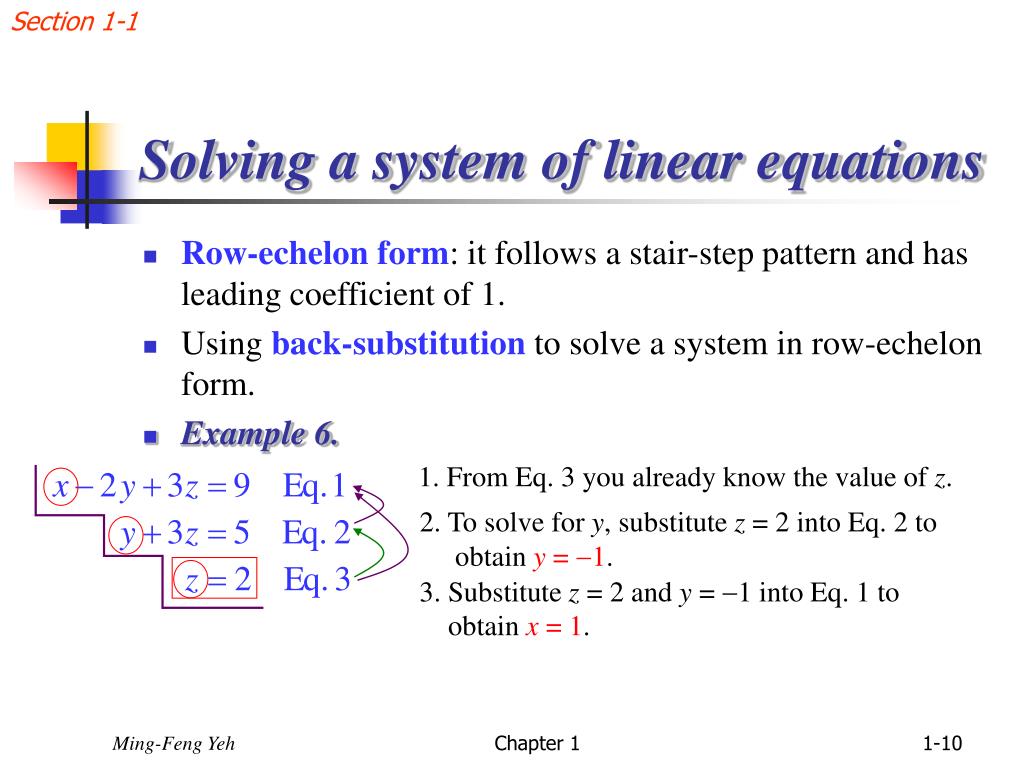 Section 1-1

Solving a system of linear equations

Row-echelon form: it follows a stair-step pattern and has leading coefficient of 1.

Using back-substitution to solve a system in row-echelon form.

Example 6.

$x - 2y + 3z = 9$ Eq. 1
$y + 3z = 5$ Eq. 2
$z = 2$ Eq. 3

1. From Eq. 3 you already know the value of $z$.
2. To solve for $y$, substitute $z = 2$ into Eq. 2 to obtain $y = -1$.
3. Substitute $z = 2$ and $y = -1$ into Eq. 1 to obtain $x = 1$.

Ming-Feng Yeh Chapter 1 1-10